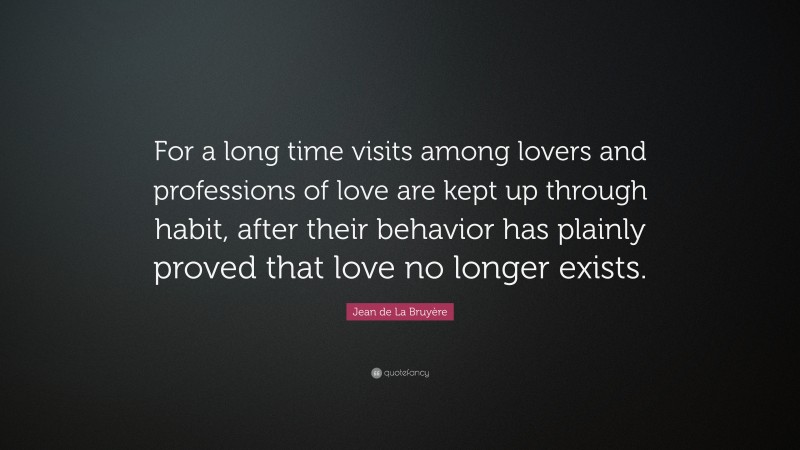 For a long time visits among lovers and professions of love are kept up through habit, after their behavior has plainly proved that love no longer exists.

Jean de La Bruyère

quotefancy